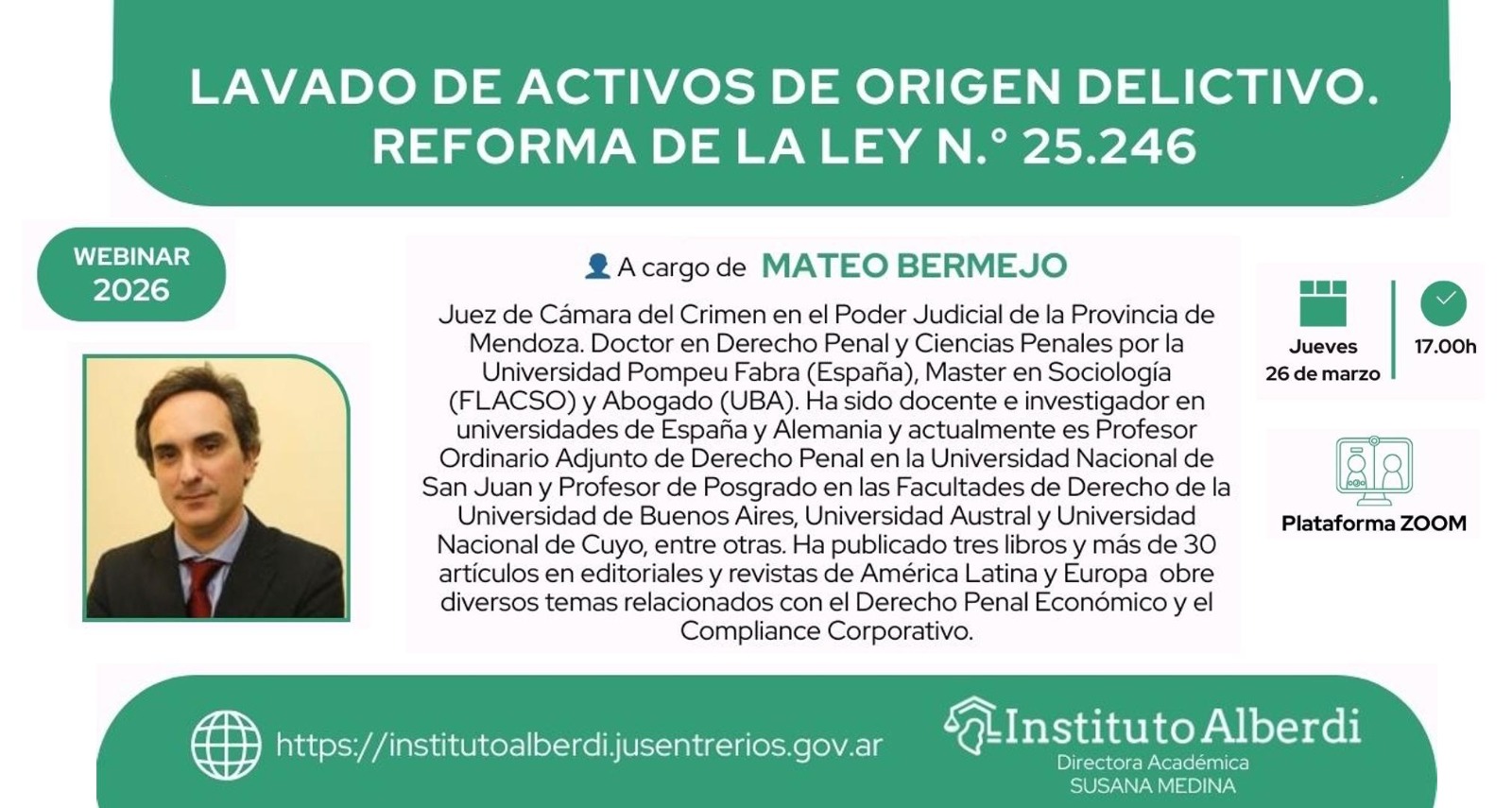 LAVADO DE ACTIVOS DE ORIGEN DELICTIVO. REFORMA DE LA LEY N.° 25.246

WEBINAR 2026

A cargo de MATEO BERMEJO

Juez de Cámara del Crimen en el Poder Judicial de la Provincia de Mendoza. Doctor en Derecho Penal y Ciencias Penales por la Universidad Pompeu Fabra (España), Master en Sociología (FLACSO) y Abogado (UBA). Ha sido docente e investigador en universidades de España y Alemania y actualmente es Profesor Ordinario Adjunto de Derecho Penal en la Universidad Nacional de San Juan y Profesor de Posgrado en las Facultades de Derecho de la Universidad de Buenos Aires, Universidad Austral y Universidad Nacional de Cuyo, entre otras. Ha publicado tres libros y más de 30 artículos en editoriales y revistas de América Latina y Europa obre diversos temas relacionados con el Derecho Penal Económico y el Compliance Corporativo.

Jueves 26 de marzo

17.00h

Plataforma ZOOM

https://institutoalberdi.jusentrerios.gov.ar

Instituto Alberdi
Directora Académica
SUSANA MEDINA